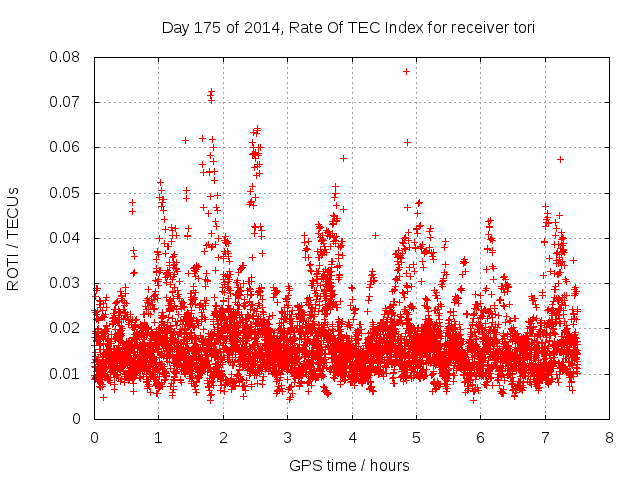 Day 175 of 2014, Rate Of TEC Index for receiver tori

ROTI / TECUs

0.08
0.07
0.06
0.05
0.04
0.03
0.02
0.01
0

0 1 2 3 4 5 6 7 8

GPS time / hours